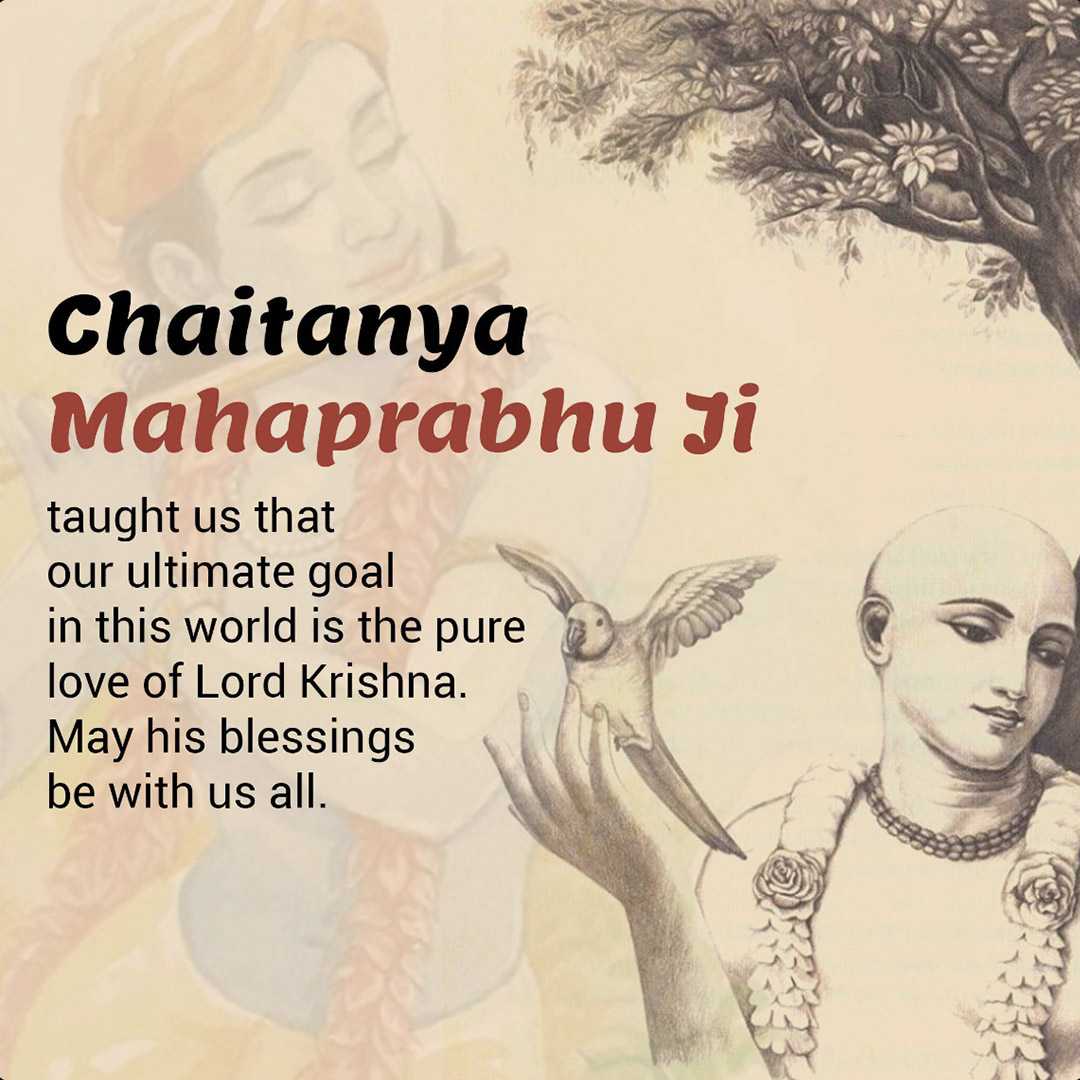 Chaitanya
Mahaprabhu Ji

taught us that our ultimate goal in this world is the pure love of Lord Krishna. May his blessings be with us all.